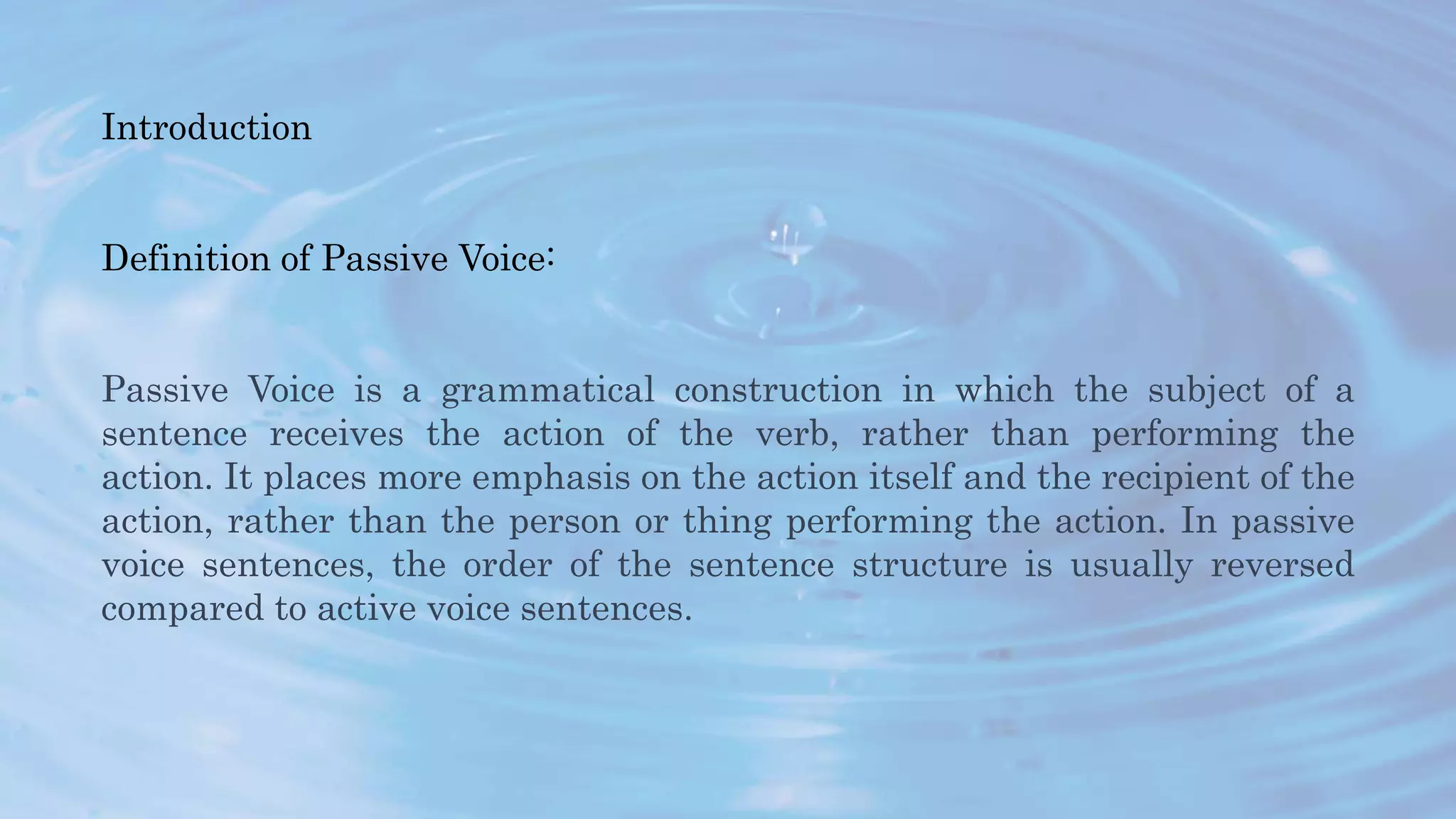 Introduction

Definition of Passive Voice:

Passive Voice is a grammatical construction in which the subject of a sentence receives the action of the verb, rather than performing the action. It places more emphasis on the action itself and the recipient of the action, rather than the person or thing performing the action. In passive voice sentences, the order of the sentence structure is usually reversed compared to active voice sentences.